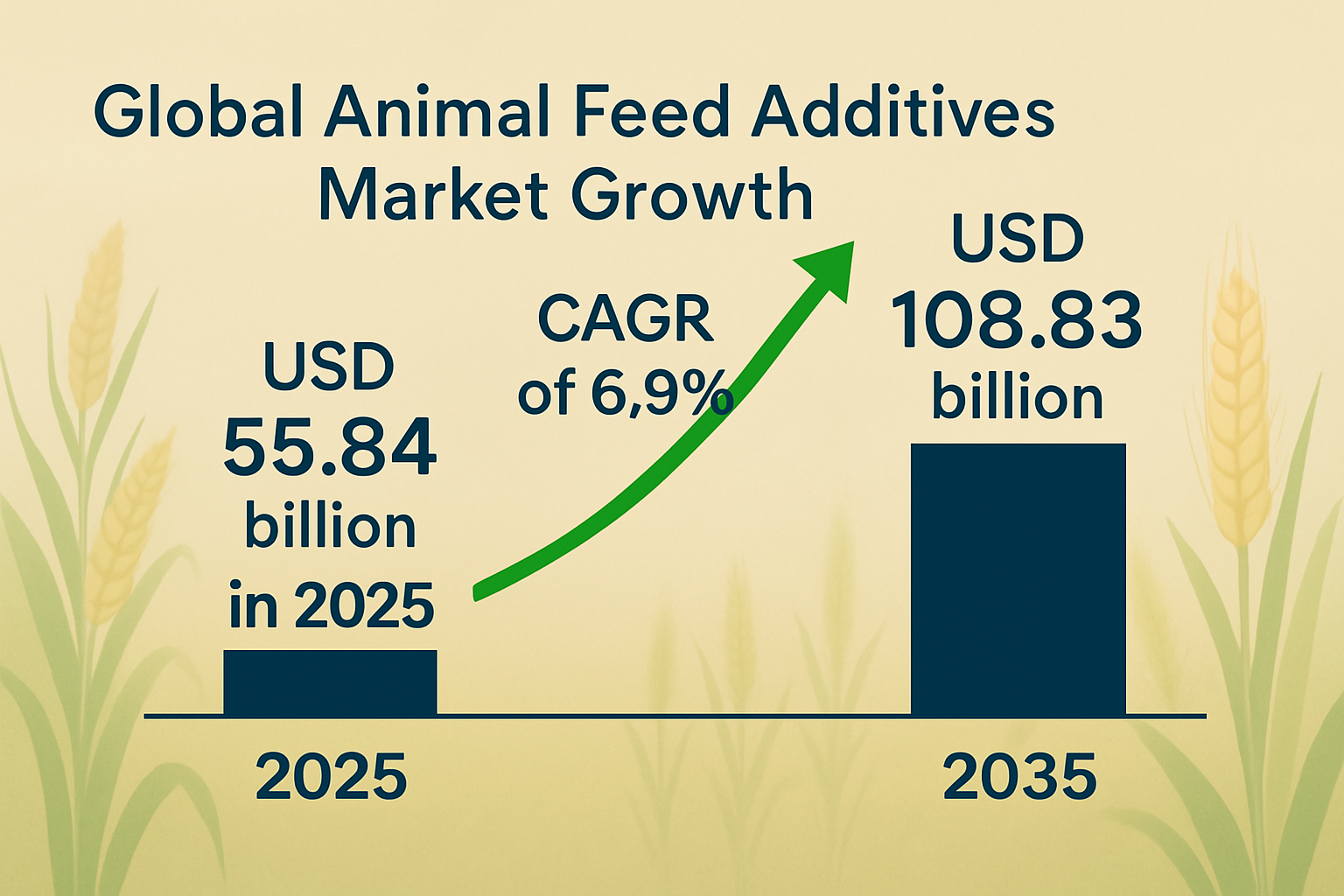 Global Animal Feed Additives Market Growth

USD 55.84 billion in 2025

CAGR of 6,9%

USD 108.83 billion

2025

2035